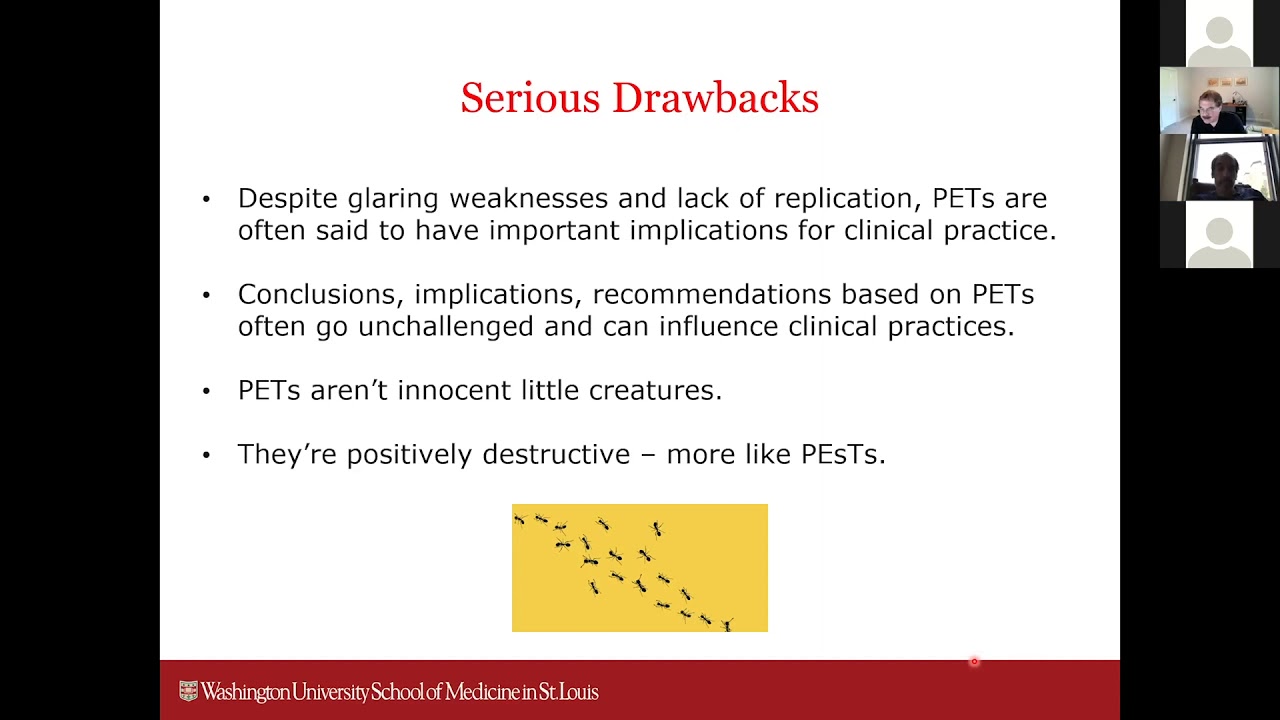 Serious Drawbacks

• Despite glaring weaknesses and lack of replication, PETs are often said to have important implications for clinical practice.

• Conclusions, implications, recommendations based on PETs often go unchallenged and can influence clinical practices.

• PETs aren't innocent little creatures.

• They're positively destructive – more like PEsTs.

Washington University School of Medicine in St. Louis